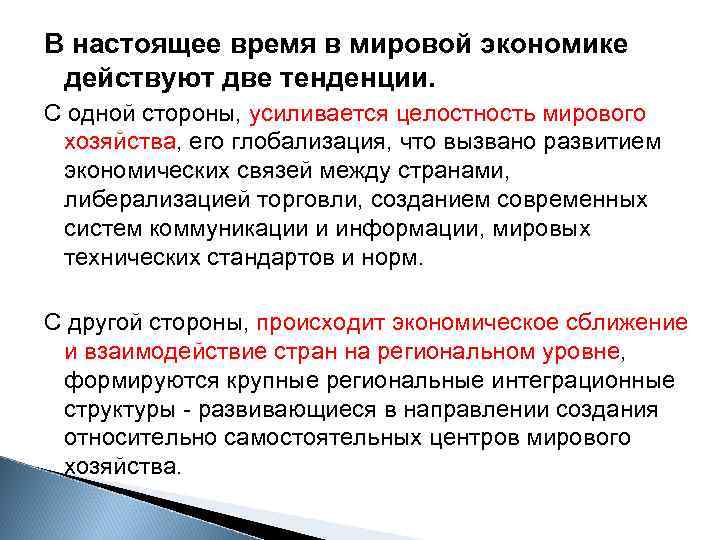 В настоящее время в мировой экономике действуют две тенденции.

С одной стороны, усиливается целостность мирового хозяйства, его глобализация, что вызвано развитием экономических связей между странами, либерализацией торговли, созданием современных систем коммуникации и информации, мировых технических стандартов и норм.

С другой стороны, происходит экономическое сближение и взаимодействие стран на региональном уровне, формируются крупные региональные интеграционные структуры - развивающиеся в направлении создания относительно самостоятельных центров мирового хозяйства.